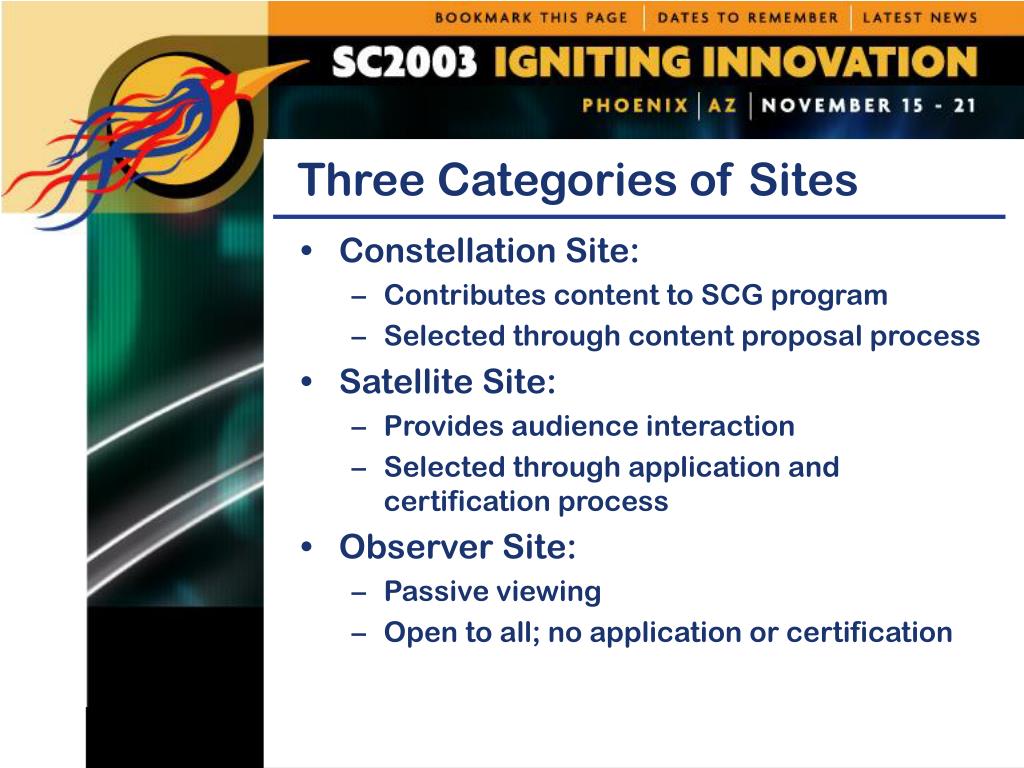 BOOKMARK THIS PAGE | DATES TO REMEMBER | LATEST NEWS

SC2003 IGNITING INNOVATION

PHOENIX | AZ | NOVEMBER 15 - 21

Three Categories of Sites

• Constellation Site:
– Contributes content to SCG program
– Selected through content proposal process
• Satellite Site:
– Provides audience interaction
– Selected through application and certification process
• Observer Site:
– Passive viewing
– Open to all; no application or certification